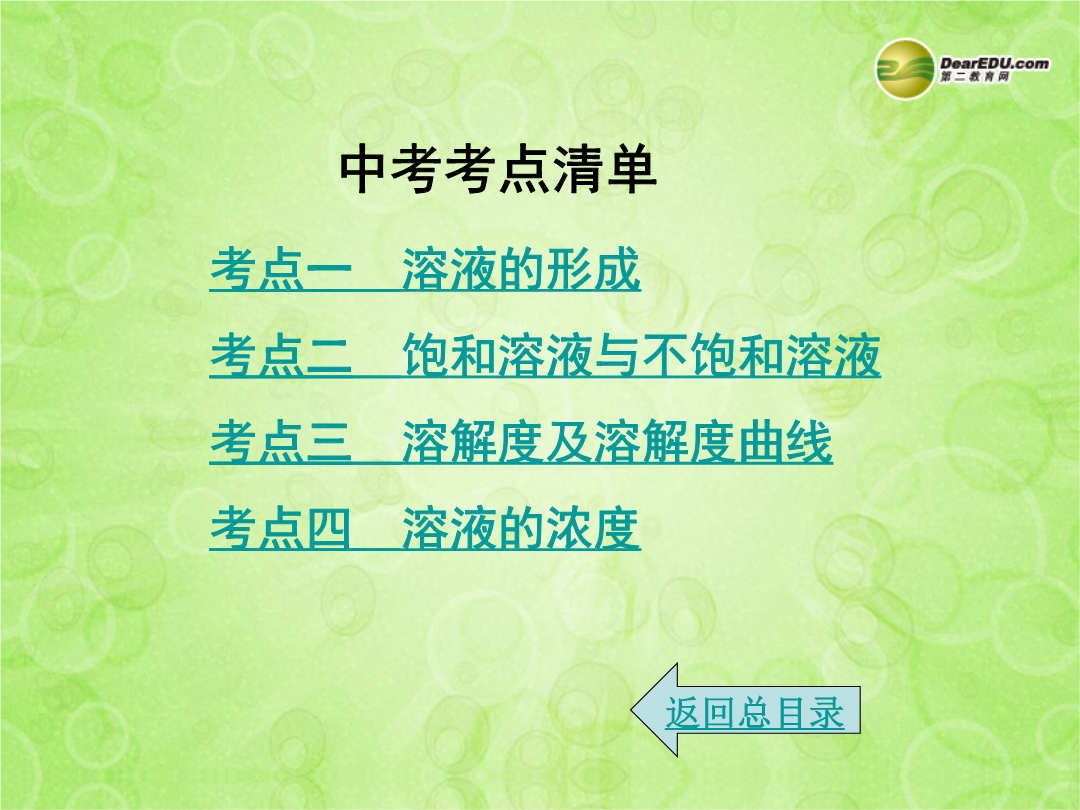 DearEDU.com
第二教育网

中考考点清单

考点一　溶液的形成

考点二　饱和溶液与不饱和溶液

考点三　溶解度及溶解度曲线

考点四　溶液的浓度

返回总目录